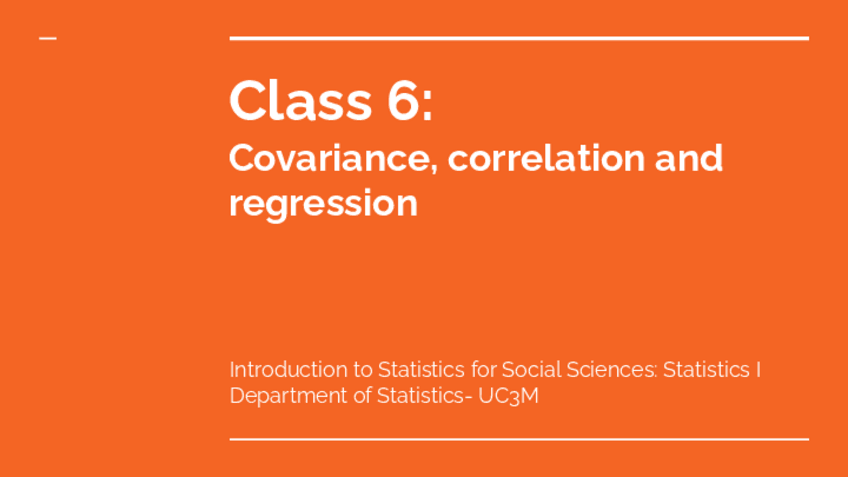 Class 6:
Covariance, correlation and regression

Introduction to Statistics for Social Sciences: Statistics I
Department of Statistics- UC3M